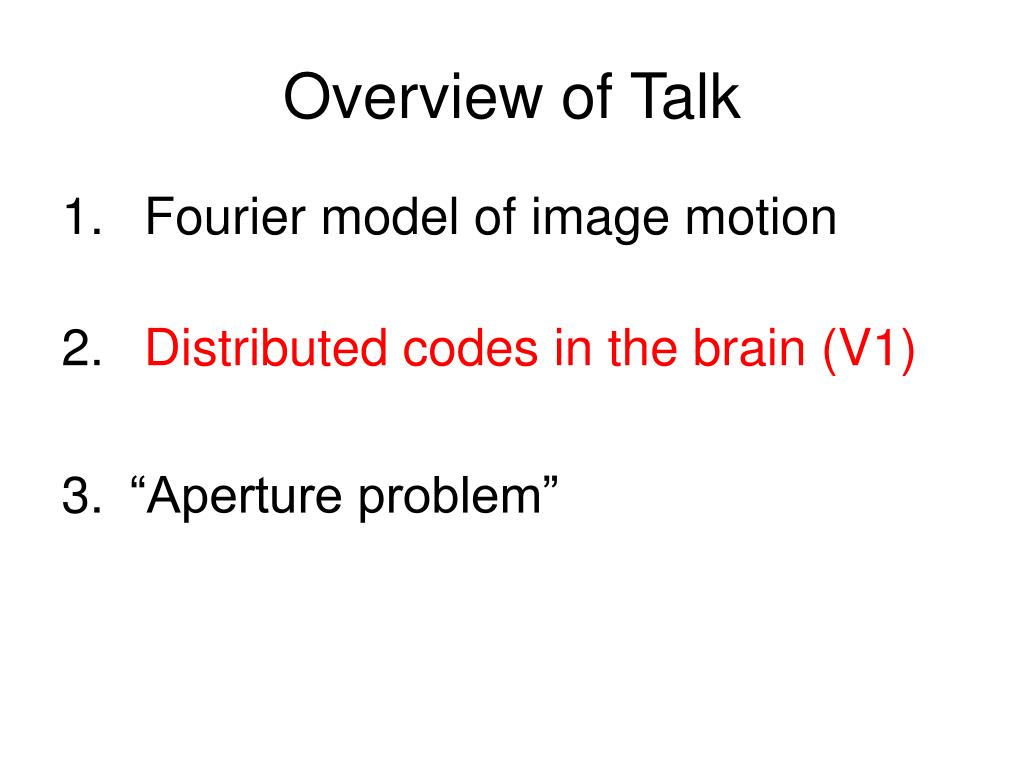 Overview of Talk

1. Fourier model of image motion

2. Distributed codes in the brain (V1)

3. “Aperture problem”